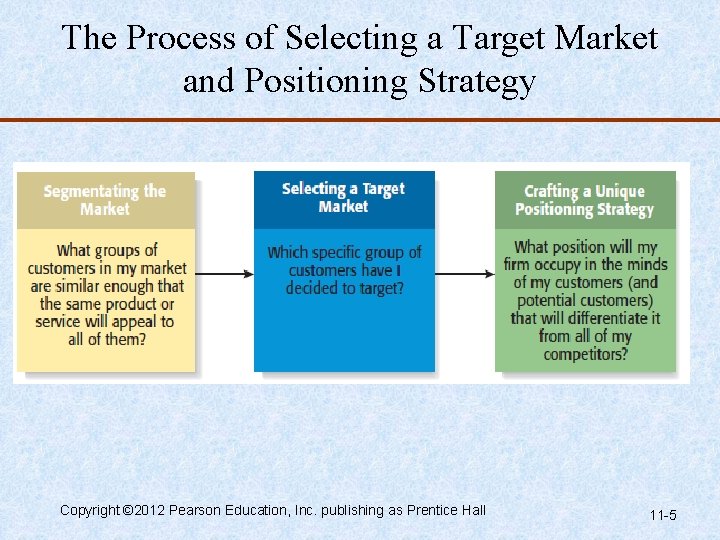 The Process of Selecting a Target Market and Positioning Strategy

Segmentating the Market

What groups of customers in my market are similar enough that the same product or service will appeal to all of them?

Selecting a Target Market

Which specific group of customers have I decided to target?

Crafting a Unique Positioning Strategy

What position will my firm occupy in the minds of my customers (and potential customers) that will differentiate it from all of my competitors?

Copyright ©2012 Pearson Education, Inc. publishing as Prentice Hall

11-5